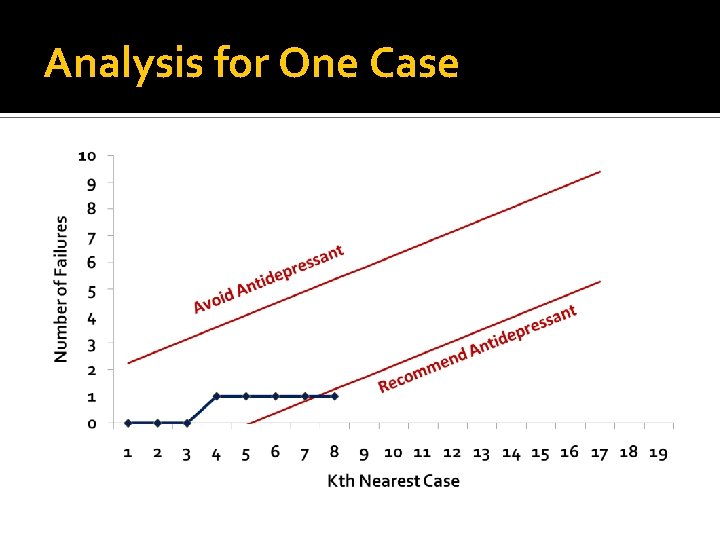 Analysis for One Case

Number of Failures

10
9
8
7
6
5
4
3
2
1
0

Avoid Antidepressant

Recommend Antidepressant

1 2 3 4 5 6 7 8 9 10 11 12 13 14 15 16 17 18 19

Kth Nearest Case